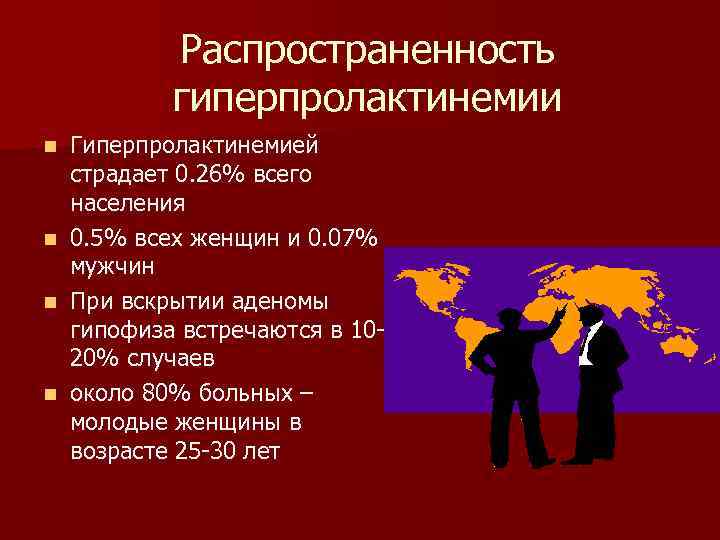 Распространенность гиперпролактинемии

- Гиперпролактинемией страдает 0.26% всего населения
- 0.5% всех женщин и 0.07% мужчин
- При вскрытии аденомы гипофиза встречаются в 10-20% случаев
- около 80% больных – молодые женщины в возрасте 25-30 лет